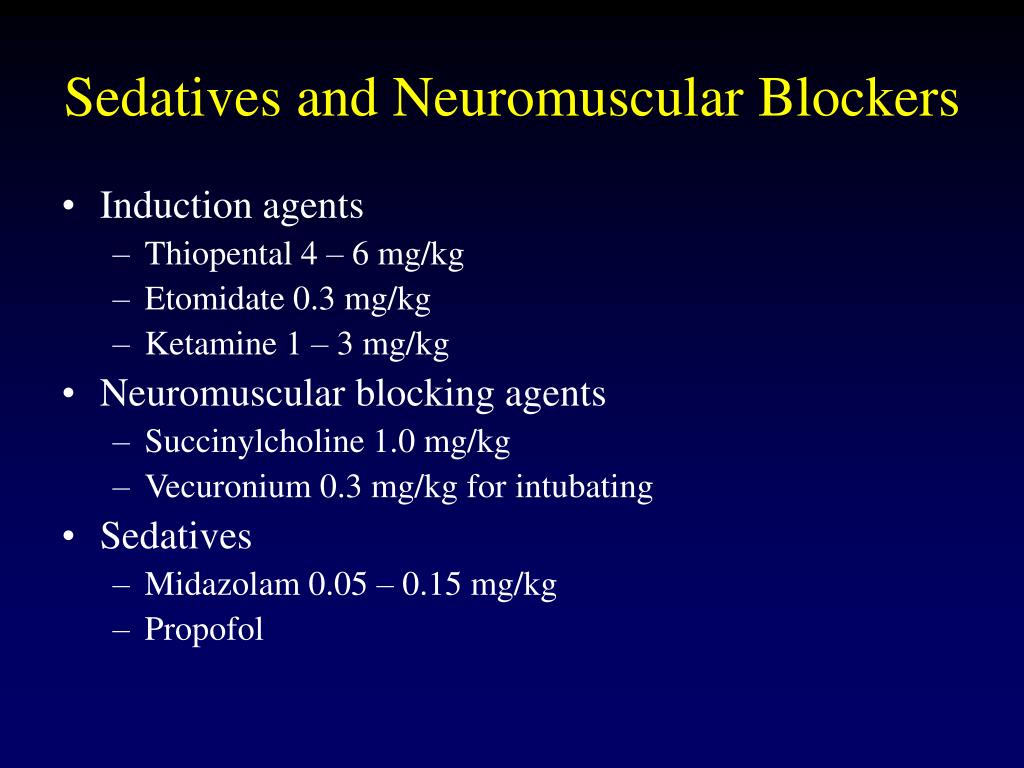 Sedatives and Neuromuscular Blockers

• Induction agents
  – Thiopental 4 – 6 mg/kg
  – Etomidate 0.3 mg/kg
  – Ketamine 1 – 3 mg/kg
• Neuromuscular blocking agents
  – Succinylcholine 1.0 mg/kg
  – Vecuronium 0.3 mg/kg for intubating
• Sedatives
  – Midazolam 0.05 – 0.15 mg/kg
  – Propofol